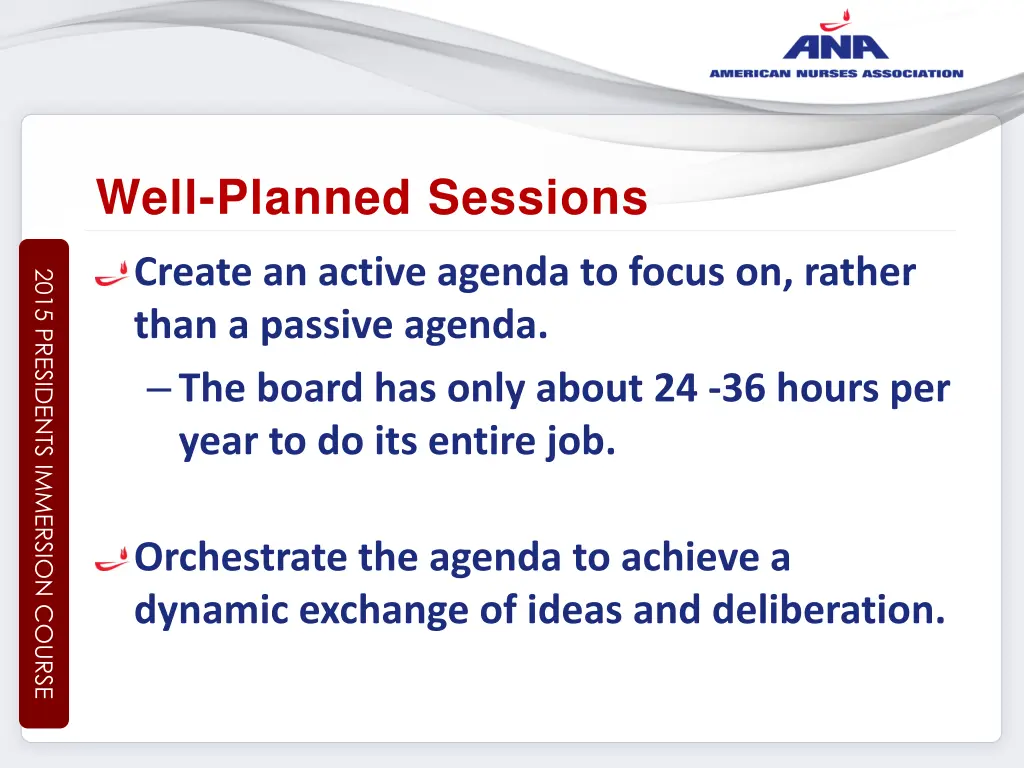 ANA
AMERICAN NURSES ASSOCIATION

Well-Planned Sessions

2015 PRESIDENTS IMMERSION COURSE

Create an active agenda to focus on, rather than a passive agenda.

– The board has only about 24 -36 hours per year to do its entire job.

Orchestrate the agenda to achieve a dynamic exchange of ideas and deliberation.